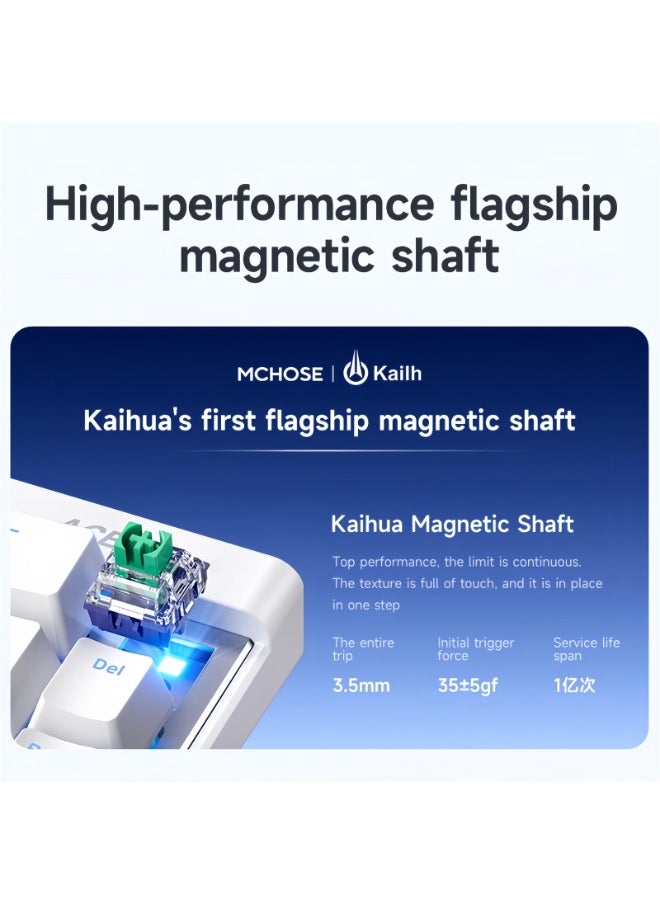 High-performance flagship magnetic shaft

MCHOSE | Kailh

Kaihua's first flagship magnetic shaft

Kaihua Magnetic Shaft

Top performance, the limit is continuous. The texture is full of touch, and it is in place in one step

| The entire trip | Initial trigger force | Service life span |
|---|---|---|
| 3.5mm | 35±5gf | 1亿次 |

Del